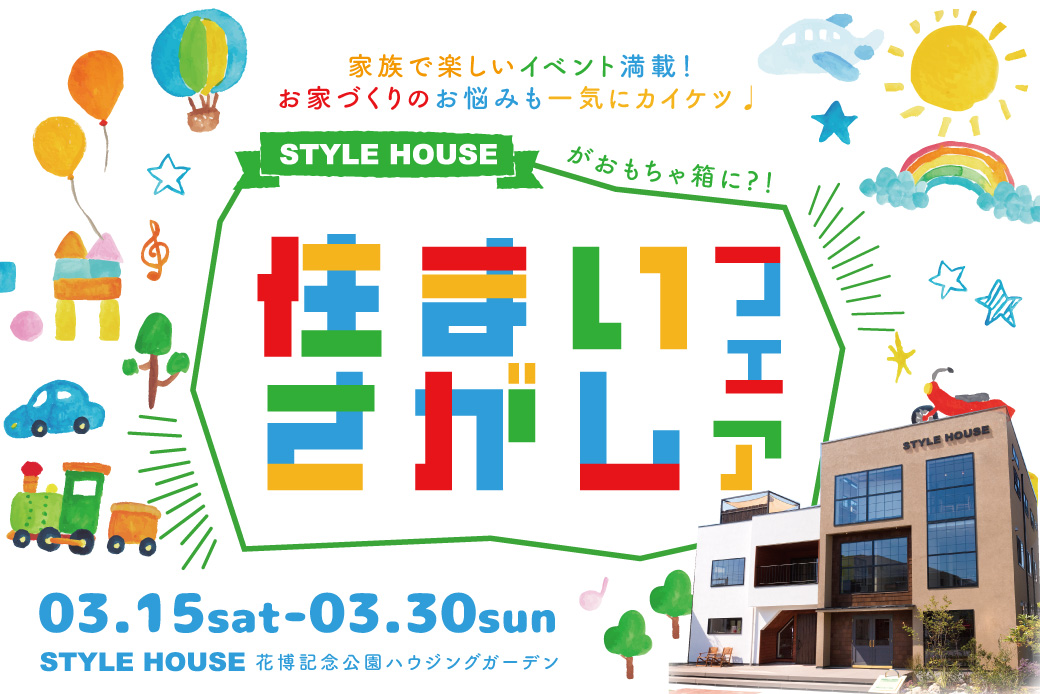 家族で楽しいイベント満載！
お家づくりのお悩みも一気にカイケツ♩

STYLE HOUSE がおもちゃ箱に?!

住まいさがしフェア

STYLE HOUSE

03.15sat-03.30sun

STYLE HOUSE 花博記念公園ハウジングガーデン